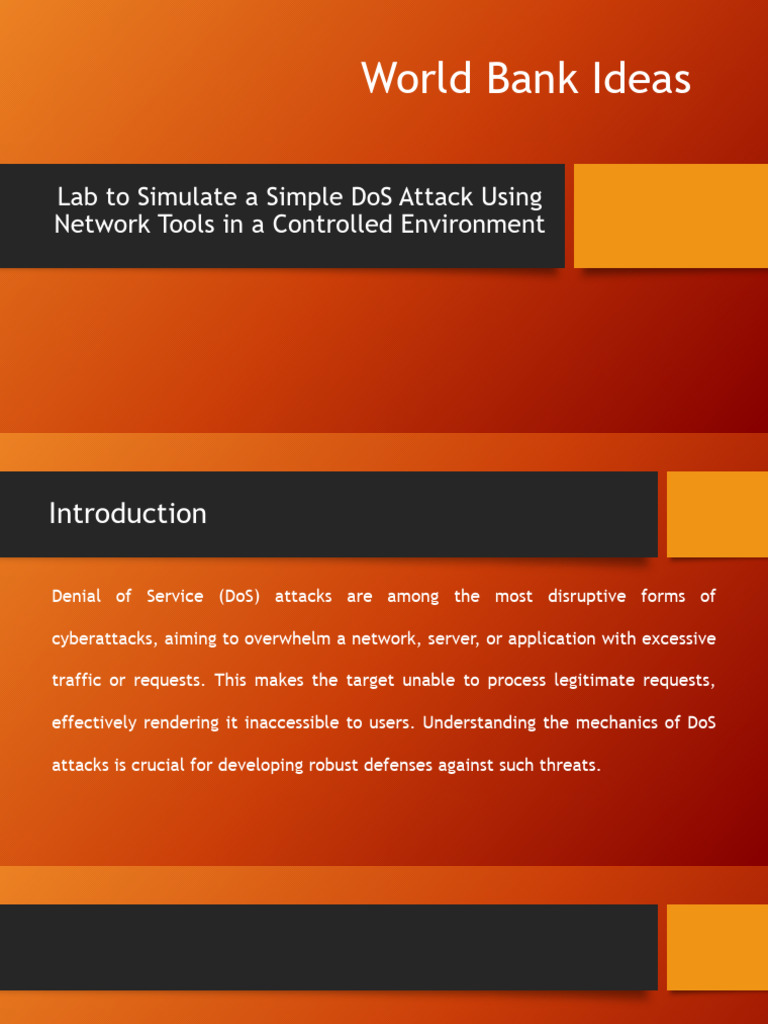 World Bank Ideas

Lab to Simulate a Simple DoS Attack Using Network Tools in a Controlled Environment

Introduction

Denial of Service (DoS) attacks are among the most disruptive forms of cyberattacks, aiming to overwhelm a network, server, or application with excessive traffic or requests. This makes the target unable to process legitimate requests, effectively rendering it inaccessible to users. Understanding the mechanics of DoS attacks is crucial for developing robust defenses against such threats.